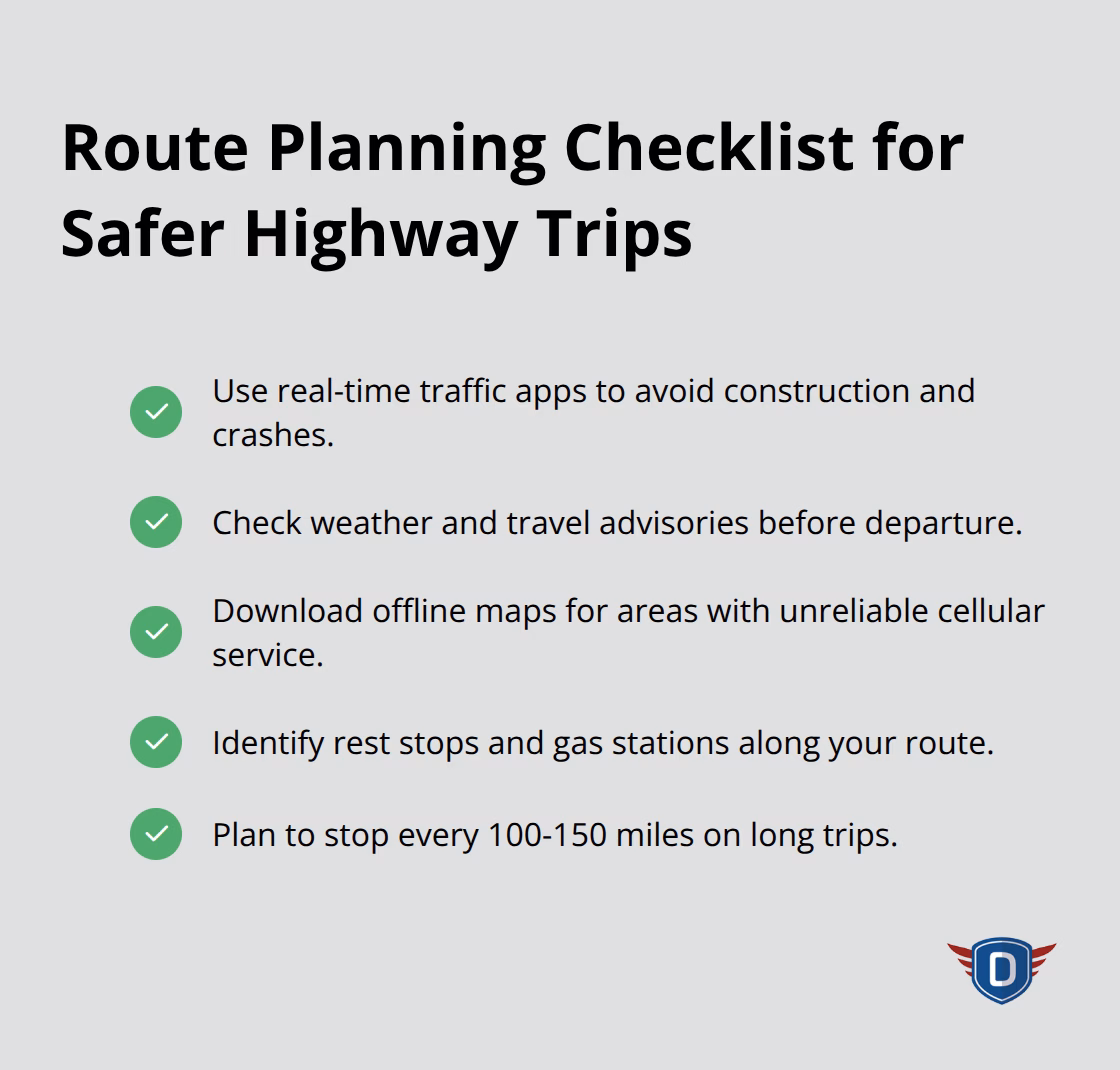 Route Planning Checklist for Safer Highway Trips

Use real-time traffic apps to avoid construction and crashes.

Check weather and travel advisories before departure.

Download offline maps for areas with unreliable cellular service.

Identify rest stops and gas stations along your route.

Plan to stop every 100-150 miles on long trips.

D